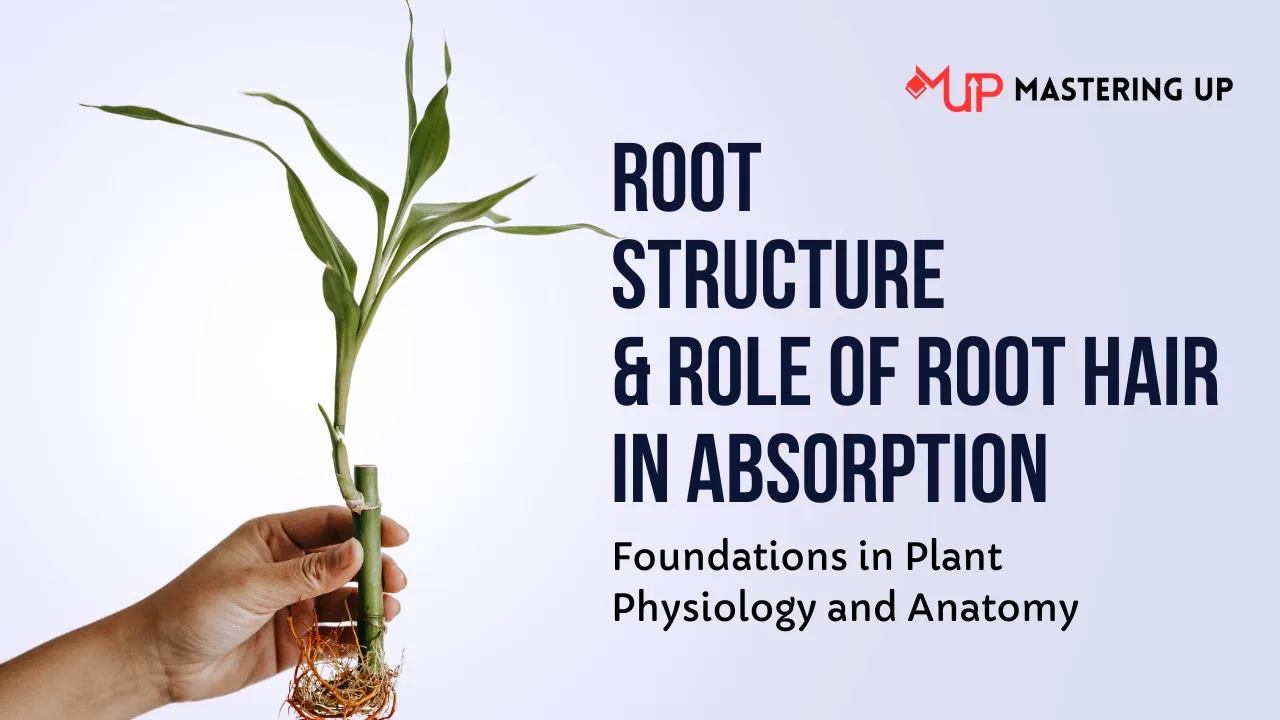 MUP MASTERING UP

ROOT STRUCTURE & ROLE OF ROOT HAIR IN ABSORPTION

Foundations in Plant Physiology and Anatomy